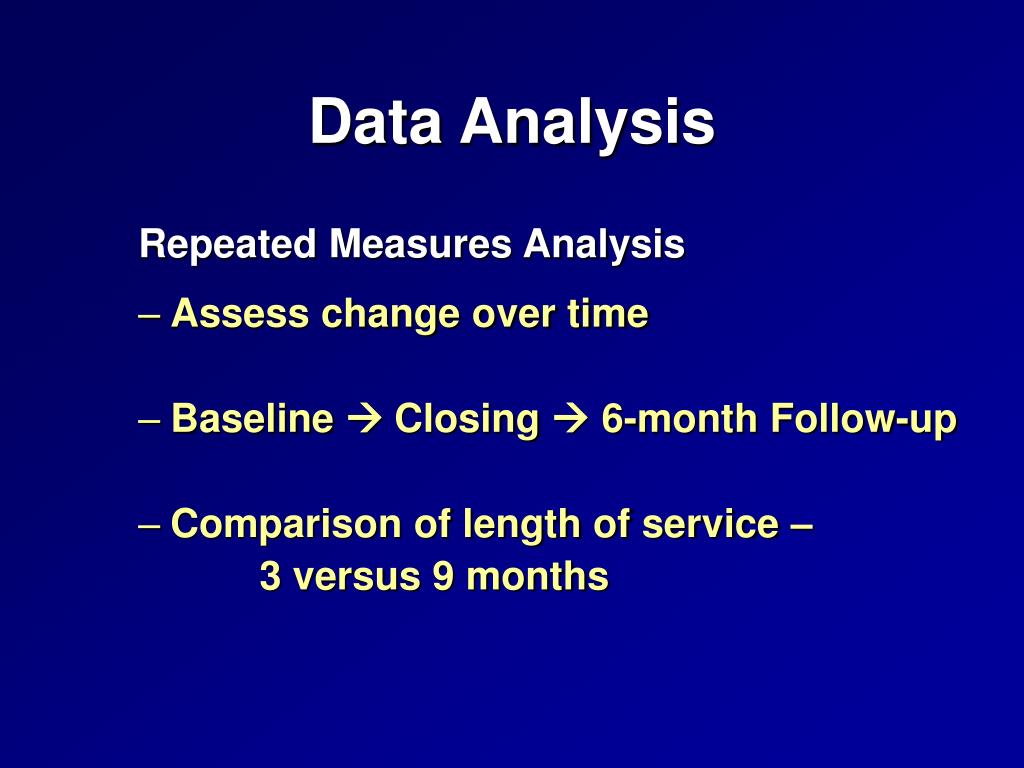 Data Analysis

Repeated Measures Analysis

– Assess change over time

– Baseline → Closing → 6-month Follow-up

– Comparison of length of service – 3 versus 9 months